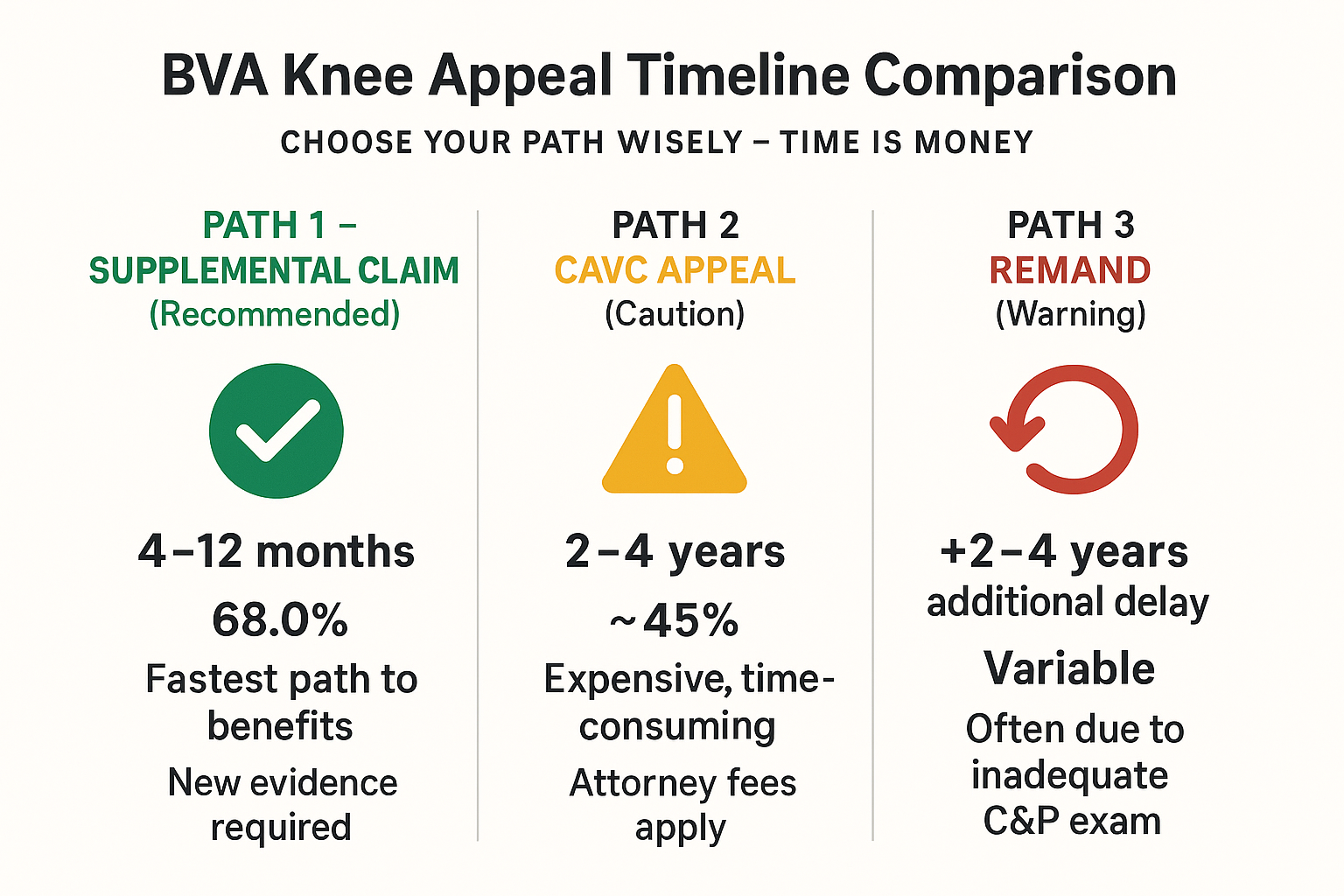 BVA Knee Appeal Timeline Comparison

CHOOSE YOUR PATH WISELY – TIME IS MONEY

PATH 1 – SUPPLEMENTAL CLAIM (Recommended)

4–12 months

68.0%

Fastest path to benefits

New evidence required

PATH 2 CAVC APPEAL (Caution)

2–4 years

~45%

Expensive, time-consuming

Attorney fees apply

PATH 3 REMAND (Warning)

+2–4 years additional delay

Variable

Often due to inadequate C&P exam